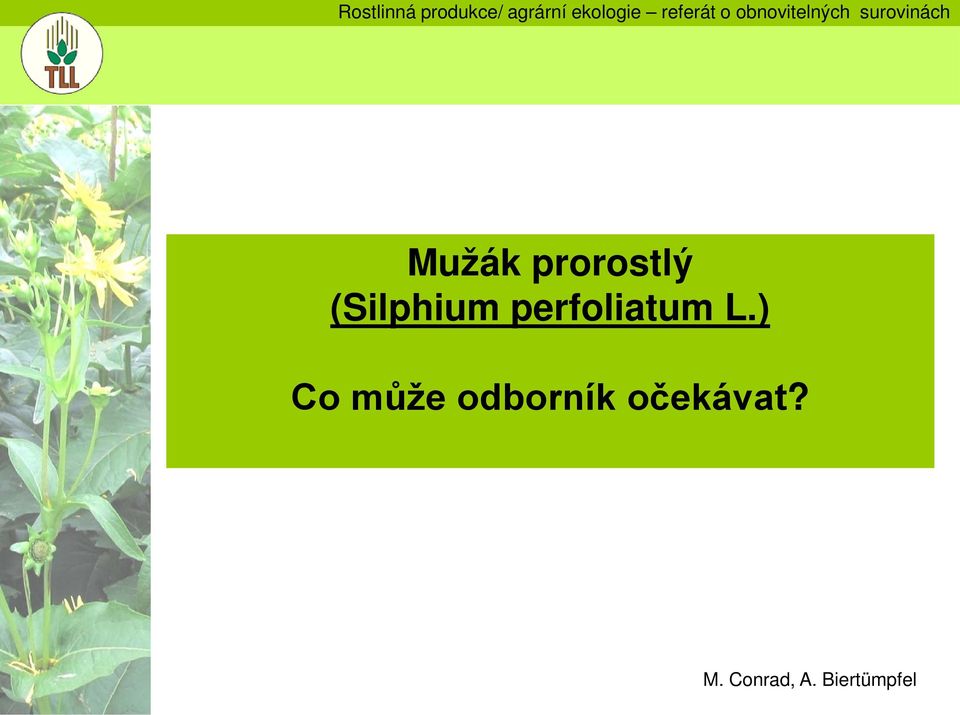 Rostlinná produkce/ agrární ekologie – referát o obnovitelných surovinách

TLL

Mužák prorostlý
(Silphium perfoliatum L.)

Co může odborník očekávat?

M. Conrad, A. Biertümpfel